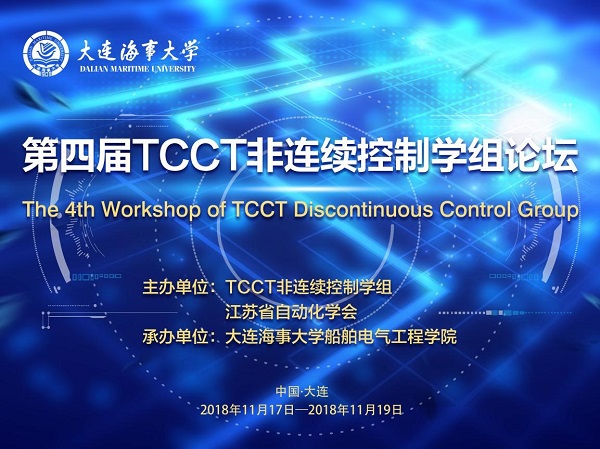 大连海事大学
DALIAN MARITIME UNIVERSITY

第四届TCCT非连续控制学组论坛

The 4th Workshop of TCCT Discontinuous Control Group

主办单位：TCCT非连续控制学组
江苏省自动化学会
承办单位：大连海事大学船舶电气工程学院

中国·大连
2018年11月17日—2018年11月19日